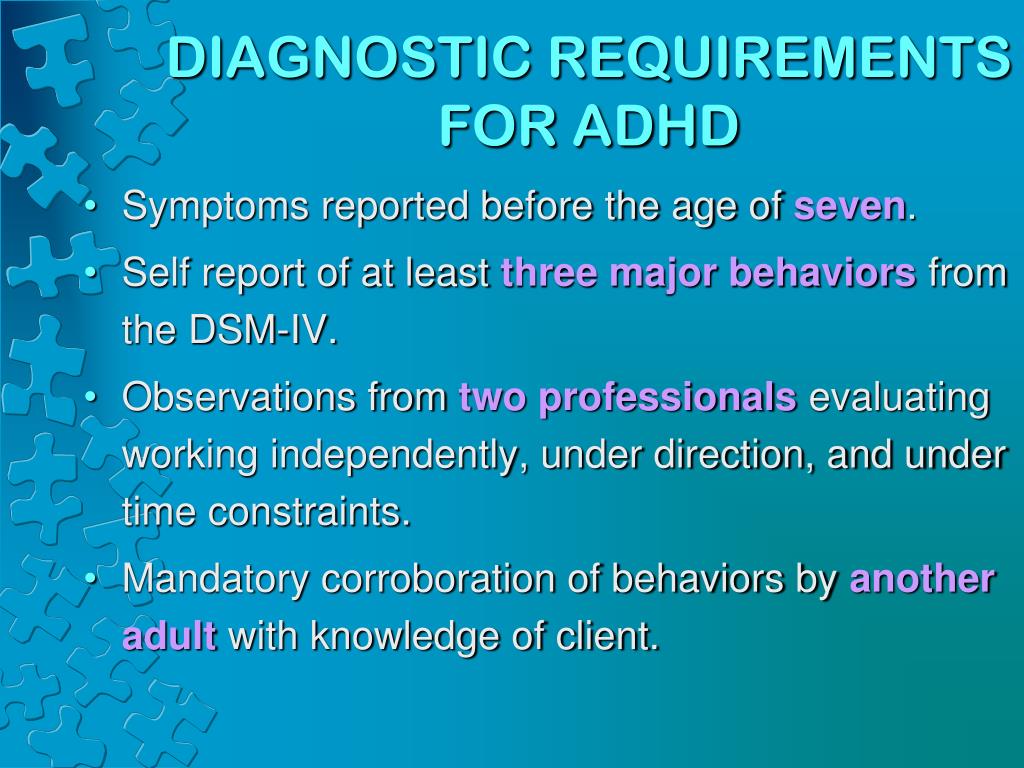 DIAGNOSTIC REQUIREMENTS FOR ADHD

• Symptoms reported before the age of seven.
• Self report of at least three major behaviors from the DSM-IV.
• Observations from two professionals evaluating working independently, under direction, and under time constraints.
• Mandatory corroboration of behaviors by another adult with knowledge of client.